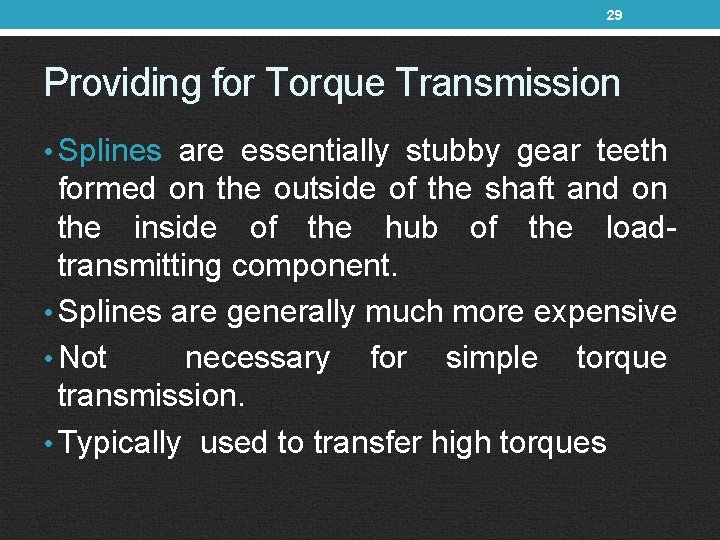 29

Providing for Torque Transmission

• Splines are essentially stubby gear teeth formed on the outside of the shaft and on the inside of the hub of the load-transmitting component.
• Splines are generally much more expensive
• Not necessary for simple torque transmission.
• Typically used to transfer high torques